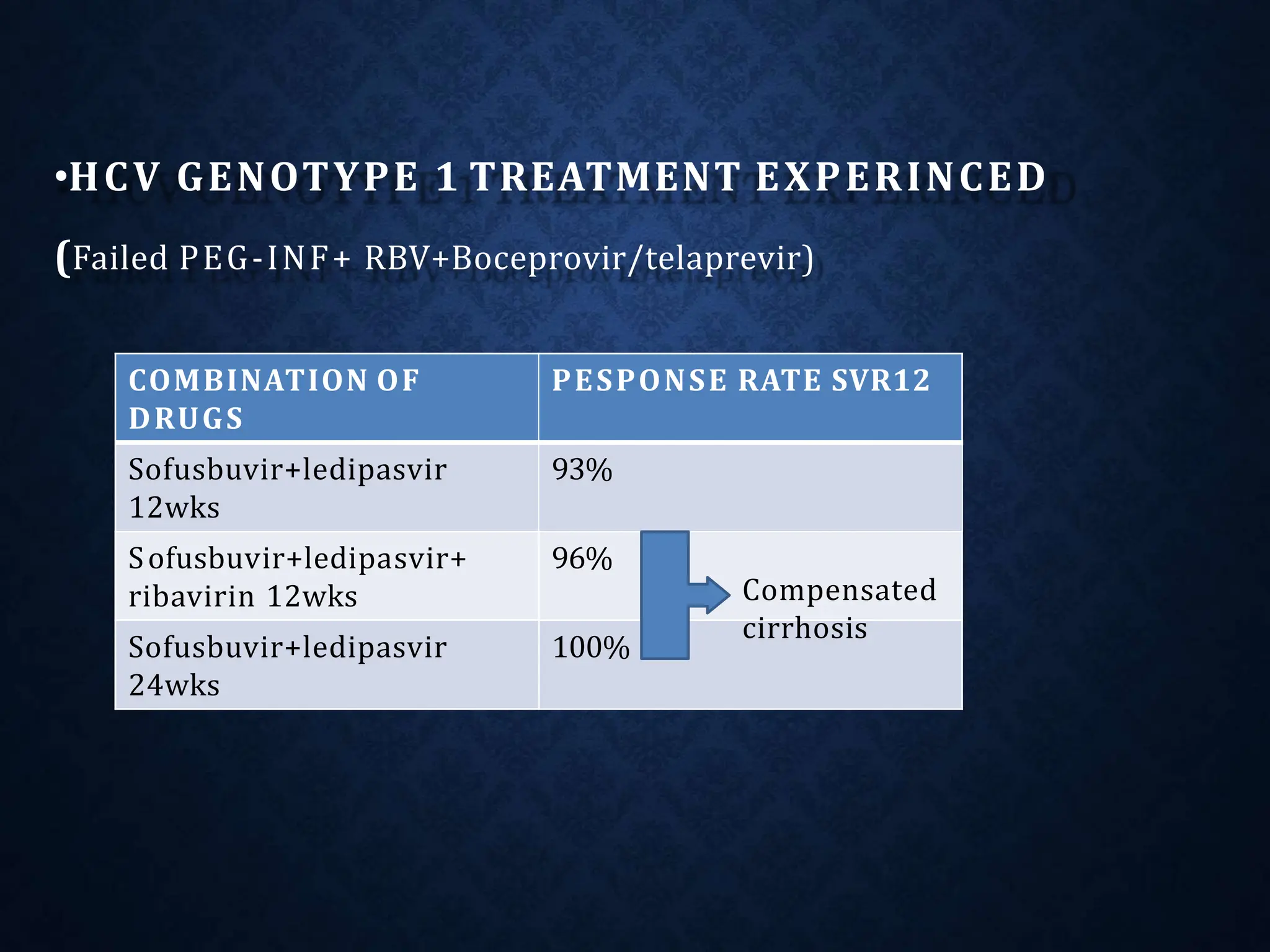 •HCV GENOTYPE 1 TREATMENT EXPERINCED

(Failed PEG-INF+ RBV+Boceprovir/telaprevir)

| COMBINATION OF DRUGS | PESPONSE RATE SVR12 |
|---|---|
| Sofusbuvir+ledipasvir 12wks | 93% |
| Sofusbuvir+ledipasvir+ ribavirin 12wks | 96% |
| Sofusbuvir+ledipasvir 24wks | 100% |

Compensated cirrhosis